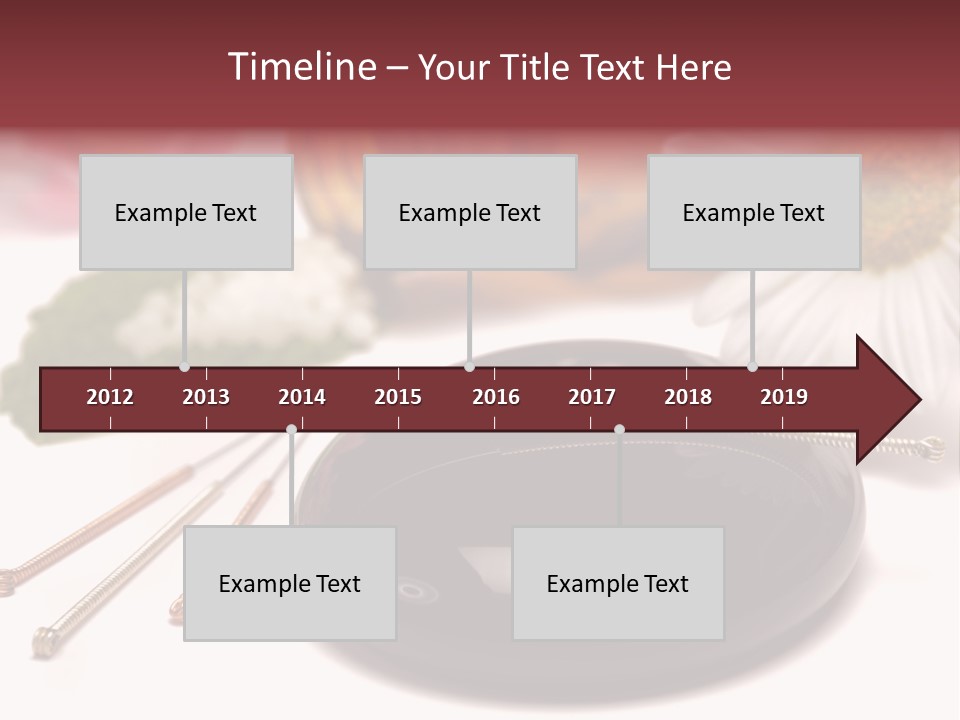 Timeline – Your Title Text Here

Example Text

Example Text

Example Text

2012 2013 2014 2015 2016 2017 2018 2019

Example Text

Example Text